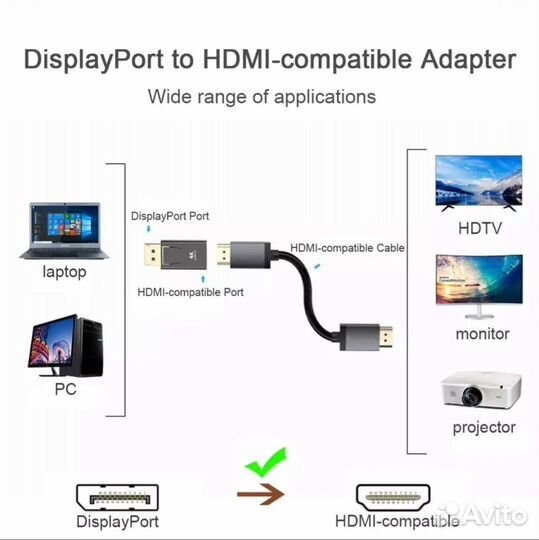 DisplayPort to HDMI-compatible Adapter

Wide range of applications

laptop

PC

DisplayPort Port

4K

HDMI-compatible Port

HDMI-compatible Cable

HDTV

monitor

projector

DisplayPort

HDMI-compatible

Avito